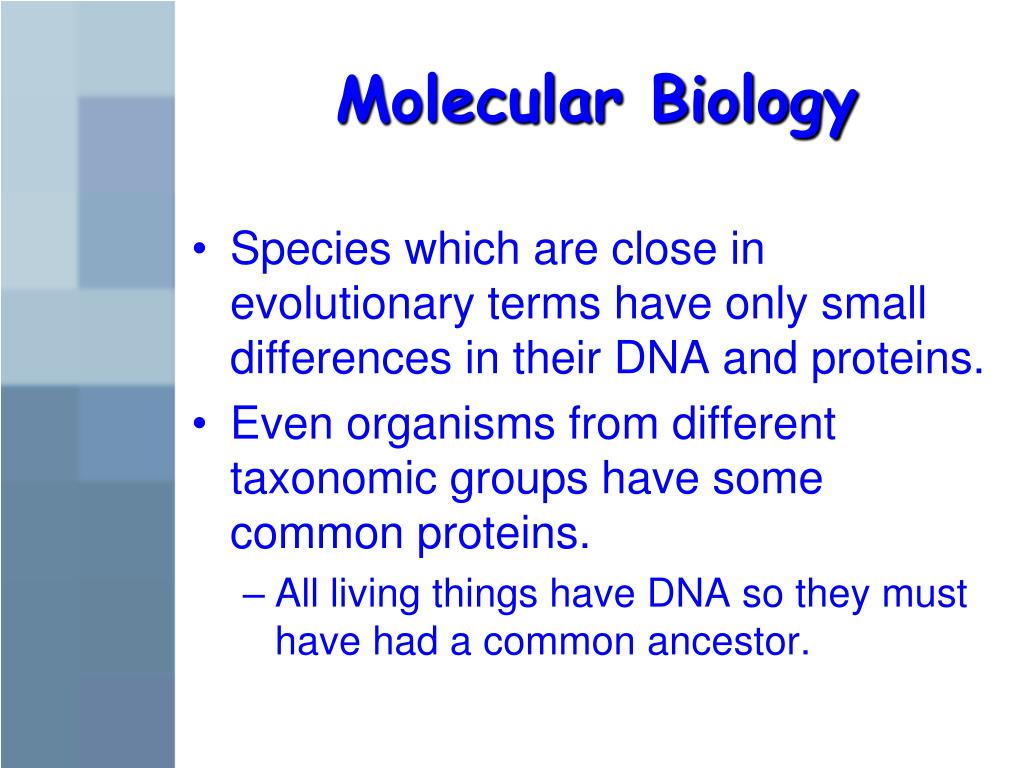 Molecular Biology

• Species which are close in evolutionary terms have only small differences in their DNA and proteins.

• Even organisms from different taxonomic groups have some common proteins.

– All living things have DNA so they must have had a common ancestor.